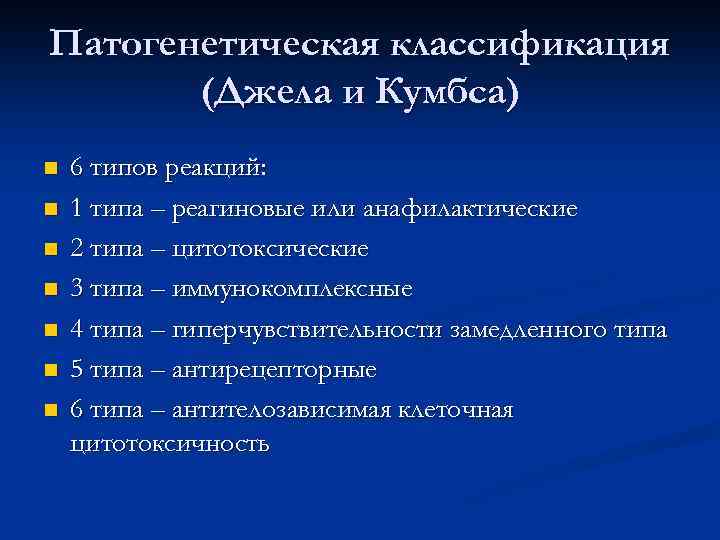 Патогенетическая классификация (Джела и Кумбса)

- 6 типов реакций:
- 1 типа – реагиновые или анафилактические
- 2 типа – цитотоксические
- 3 типа – иммунокомплексные
- 4 типа – гиперчувствительности замедленного типа
- 5 типа – антирецепторные
- 6 типа – антителозависимая клеточная цитотоксичность